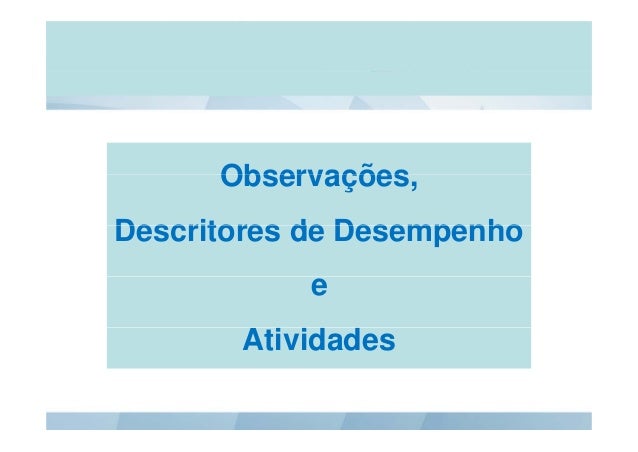 Observações,

Descritores de Desempenho

e

Atividades